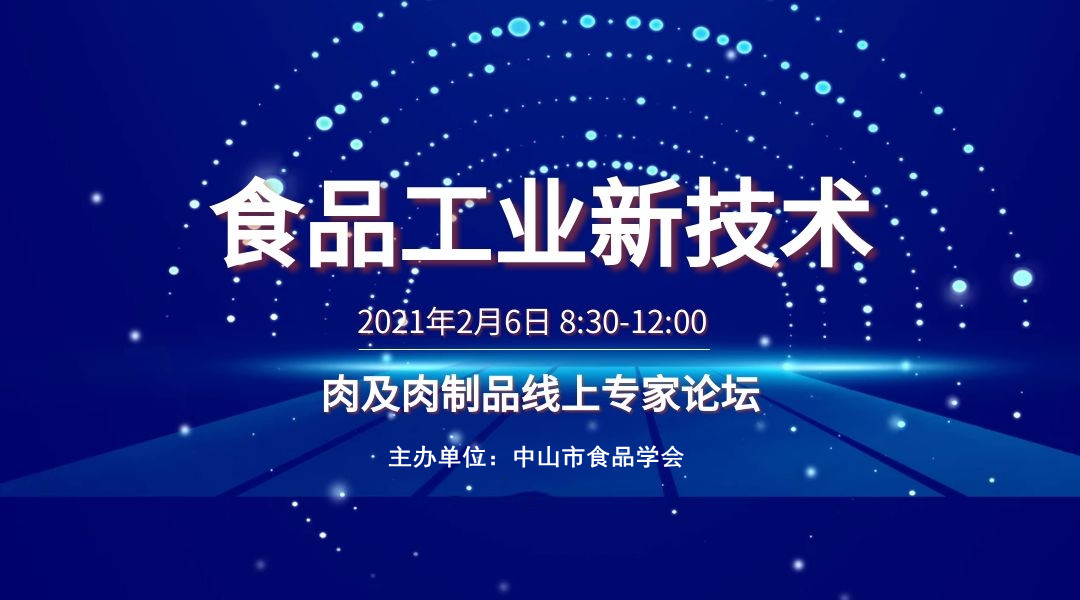 食品工业新技术

2021年2月6日 8:30-12:00

肉及肉制品线上专家论坛

主办单位：中山市食品学会